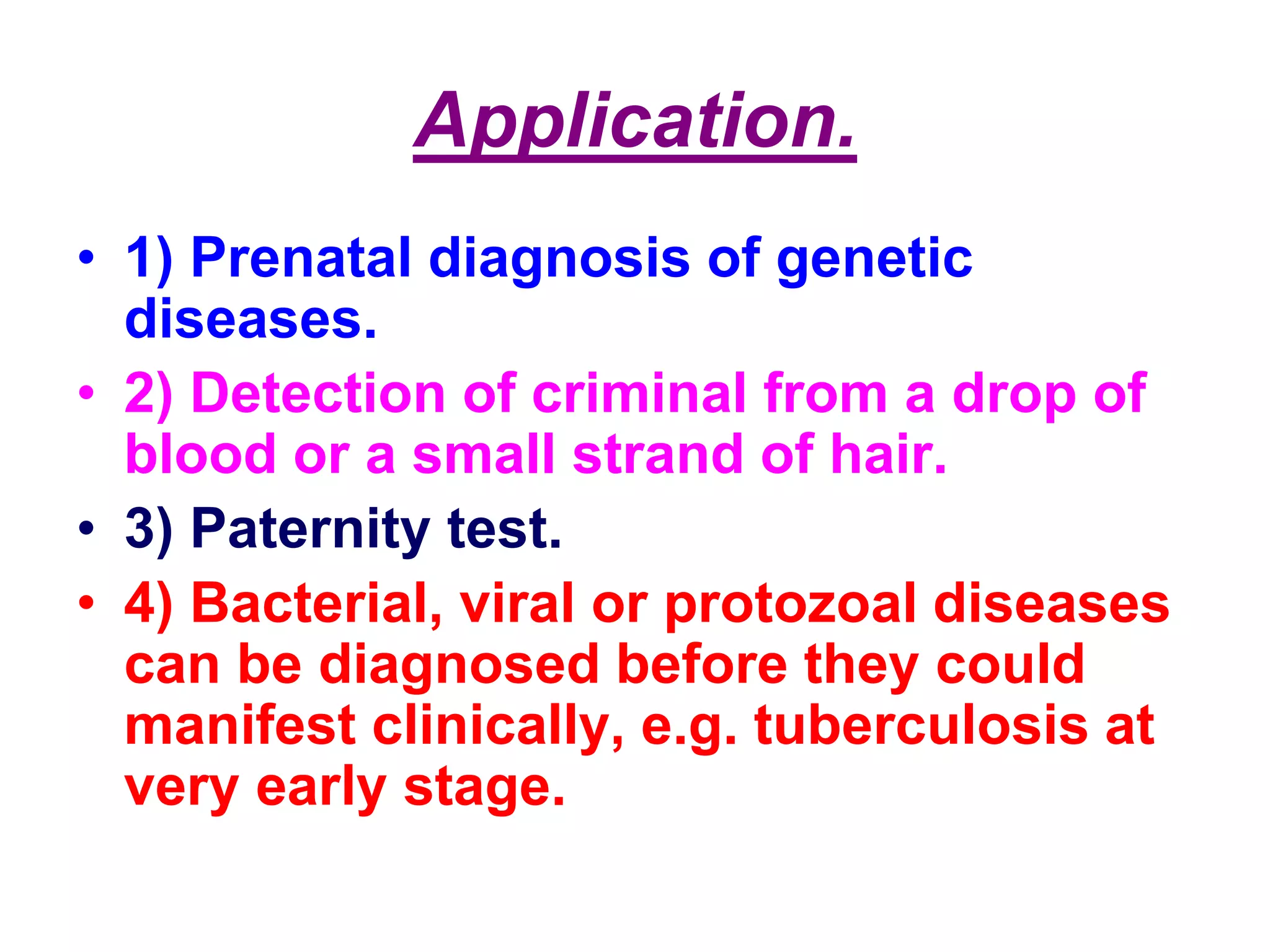 Application.

• 1) Prenatal diagnosis of genetic diseases.

• 2) Detection of criminal from a drop of blood or a small strand of hair.

• 3) Paternity test.

• 4) Bacterial, viral or protozoal diseases can be diagnosed before they could manifest clinically, e.g. tuberculosis at very early stage.